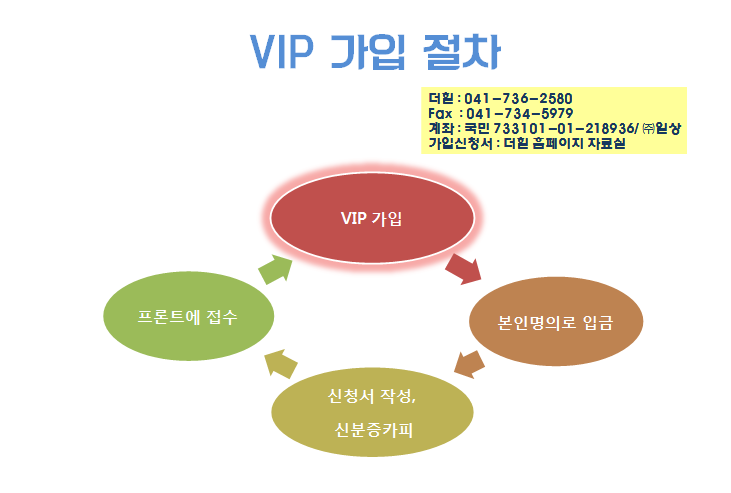 VIP 가입 절차

더힐 : 041-736-2580
Fax : 041-734-5979
계좌 : 국민 733101-01-218936/ ㈜일상
가입신청서 : 더힐 홈페이지 자료실

VIP 가입

본인명의로 입금

신청서 작성,
신분증카피

프론트에 접수